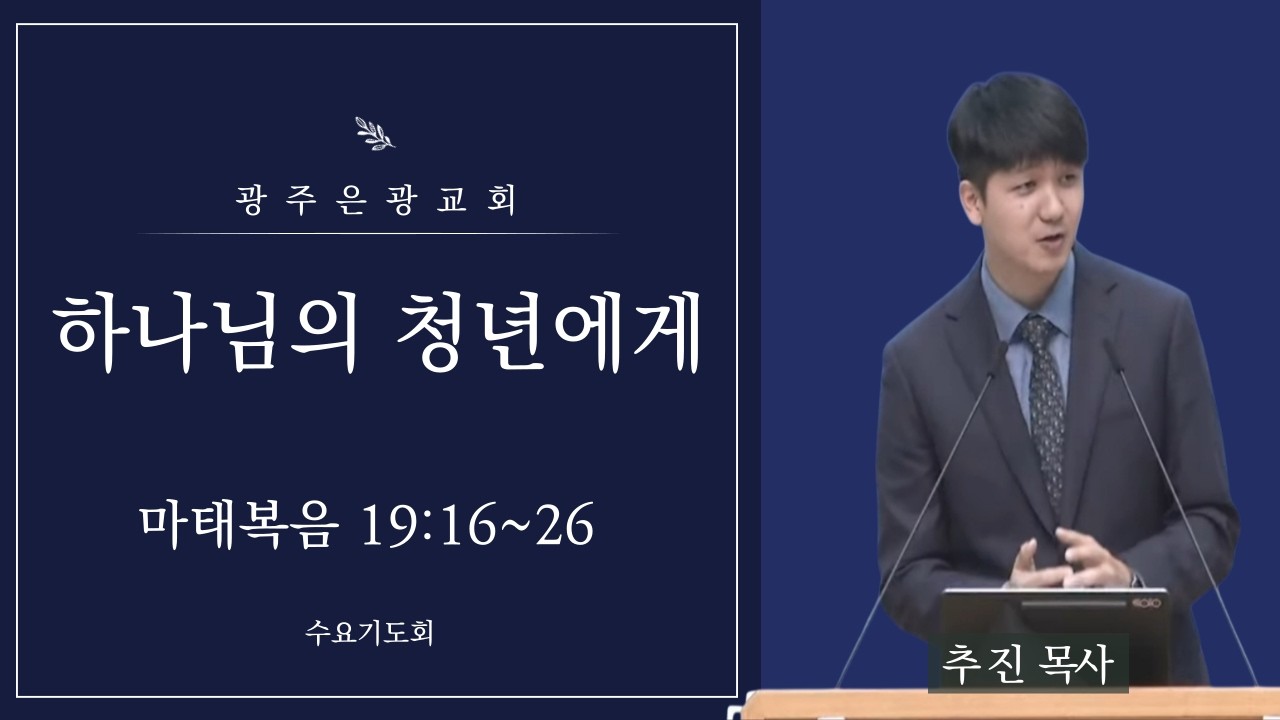 광주은광교회

하나님의 청년에게

마태복음 19:16~26

수요기도회

추진 목사